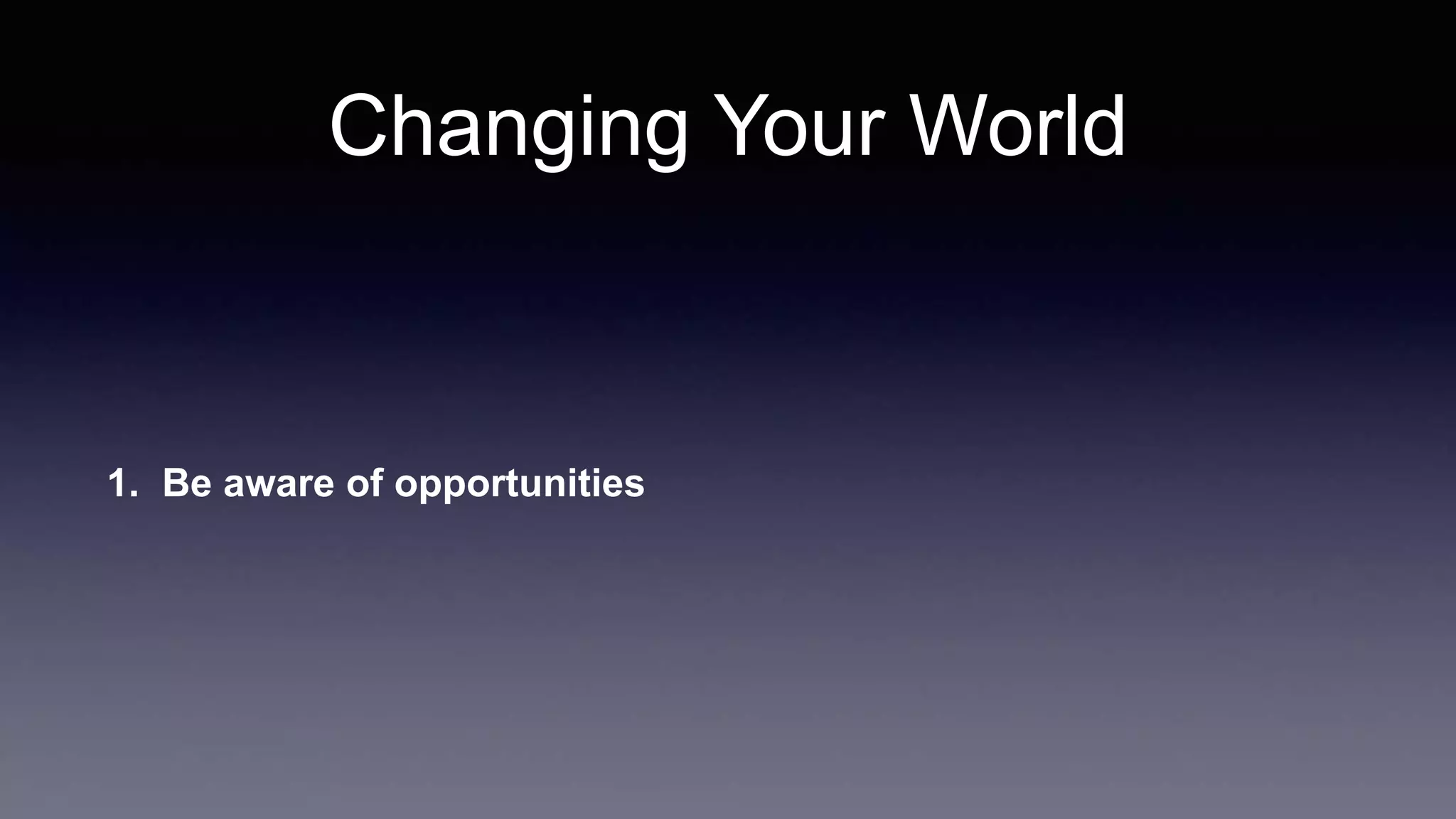 Changing Your World

1. Be aware of opportunities